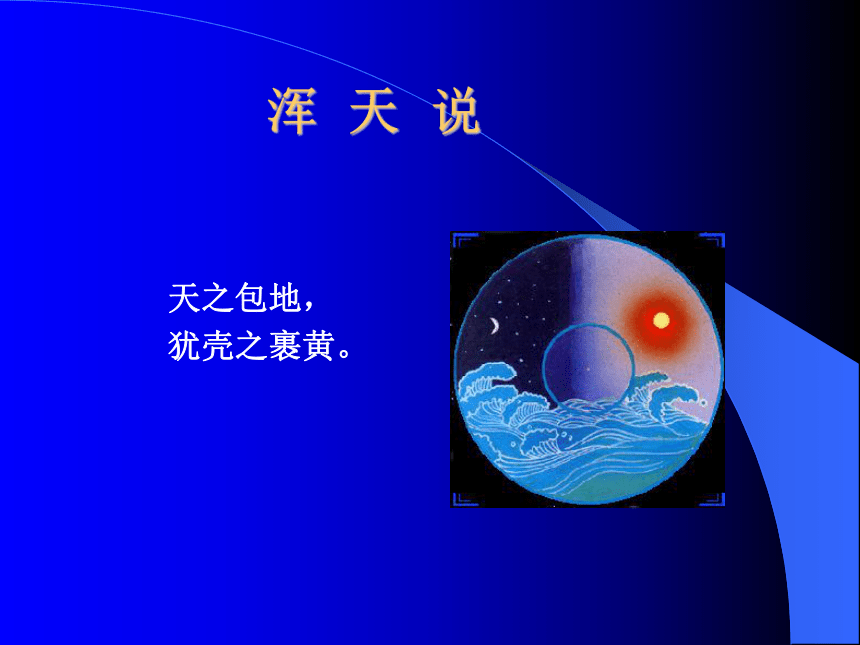 浑 天 说

天之包地，
犹壳之裹黄。